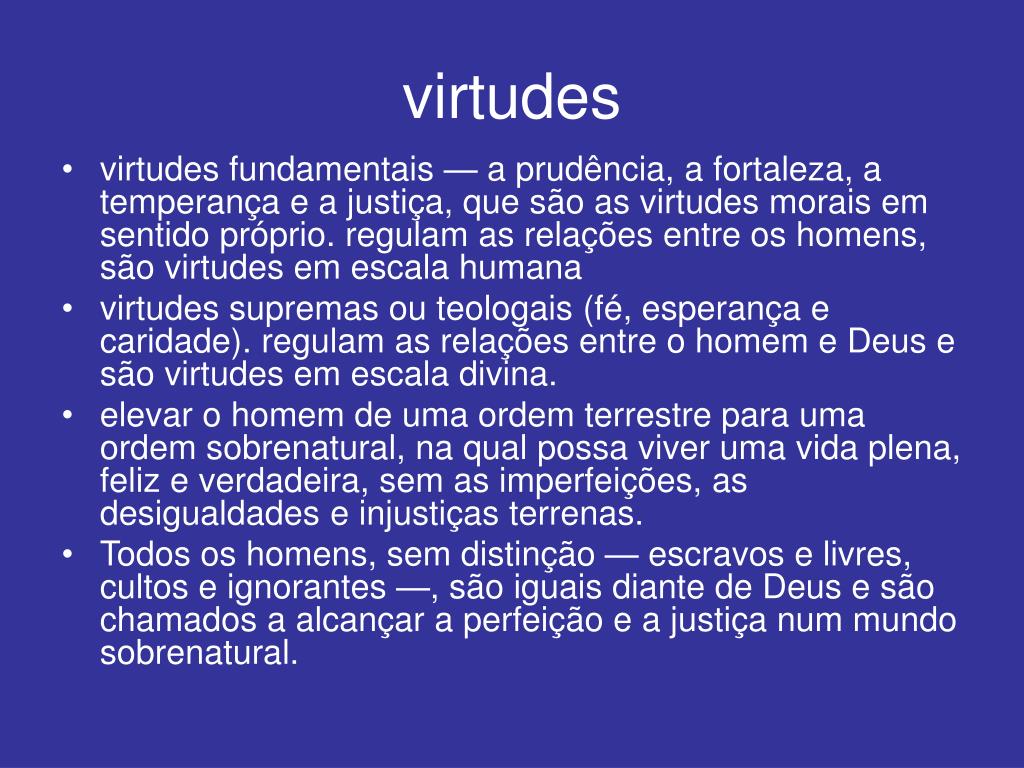 virtudes

• virtudes fundamentais — a prudência, a fortaleza, a temperança e a justiça, que são as virtudes morais em sentido próprio. regulam as relações entre os homens, são virtudes em escala humana
• virtudes supremas ou teologais (fé, esperança e caridade). regulam as relações entre o homem e Deus e são virtudes em escala divina.
• elevar o homem de uma ordem terrestre para uma ordem sobrenatural, na qual possa viver uma vida plena, feliz e verdadeira, sem as imperfeições, as desigualdades e injustiças terrenas.
• Todos os homens, sem distinção — escravos e livres, cultos e ignorantes —, são iguais diante de Deus e são chamados a alcançar a perfeição e a justiça num mundo sobrenatural.